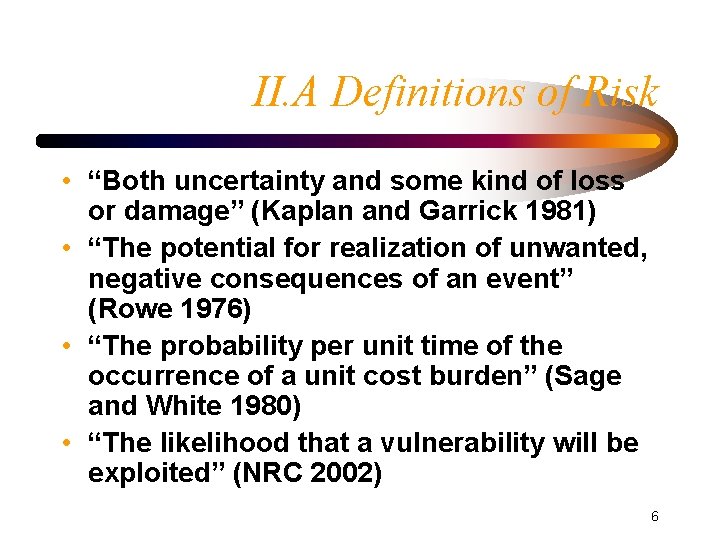 II.A Definitions of Risk

• “Both uncertainty and some kind of loss or damage” (Kaplan and Garrick 1981)
• “The potential for realization of unwanted, negative consequences of an event” (Rowe 1976)
• “The probability per unit time of the occurrence of a unit cost burden” (Sage and White 1980)
• “The likelihood that a vulnerability will be exploited” (NRC 2002)

6